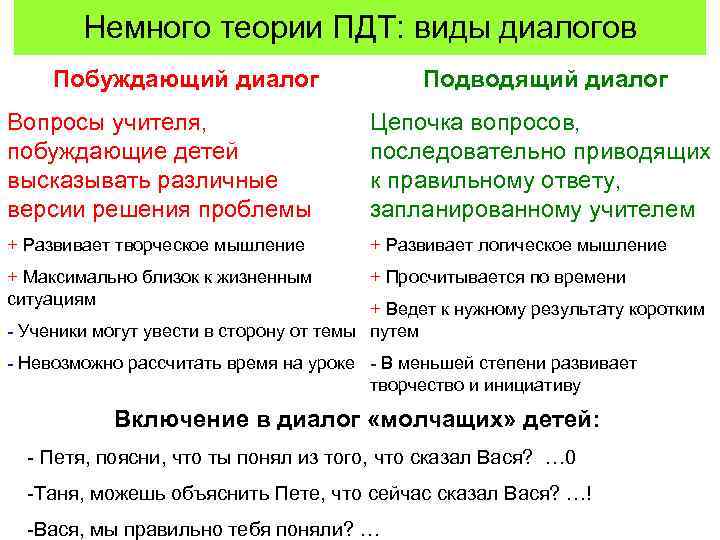 Немного теории ПДТ: виды диалогов

Побуждающий диалог

Вопросы учителя, побуждающие детей высказывать различные версии решения проблемы

+ Развивает творческое мышление

+ Максимально близок к жизненным ситуациям

- Ученики могут увести в сторону от темы

- Невозможно рассчитать время на уроке

Подводящий диалог

Цепочка вопросов, последовательно приводящих к правильному ответу, запланированному учителем

+ Развивает логическое мышление

+ Просчитывается по времени

+ Ведет к нужному результату коротким путем

- В меньшей степени развивает творчество и инициативу

Включение в диалог «молчащих» детей:

- Петя, поясни, что ты понял из того, что сказал Вася? …0

-Таня, можешь объяснить Пете, что сейчас сказал Вася? …!

-Вася, мы правильно тебя поняли? …